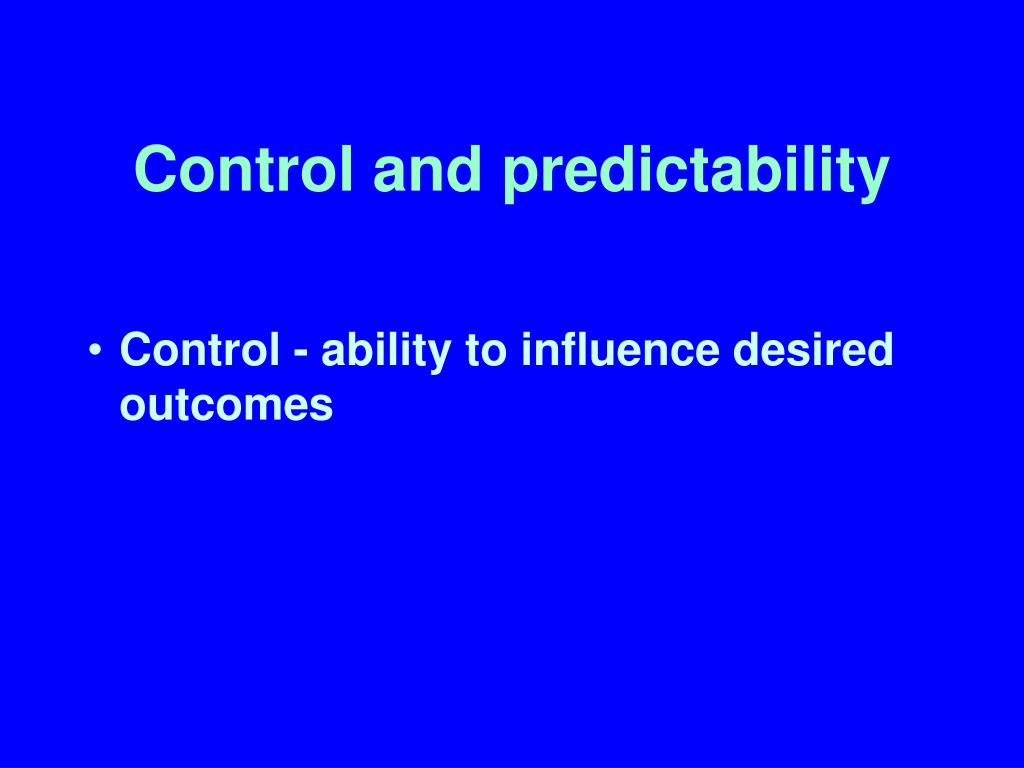 Control and predictability

• Control - ability to influence desired outcomes